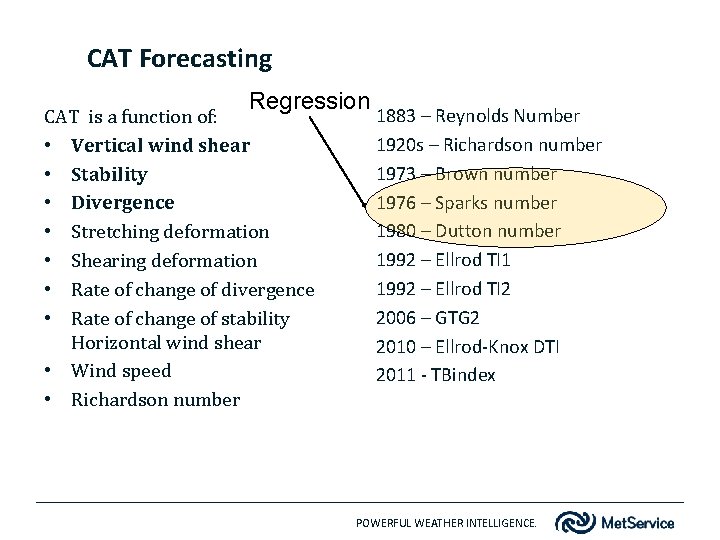 CAT Forecasting

CAT is a function of:
• Vertical wind shear
• Stability
• Divergence
• Stretching deformation
• Shearing deformation
• Rate of change of divergence
• Rate of change of stability
Horizontal wind shear
• Wind speed
• Richardson number

Regression

1883 – Reynolds Number
1920s – Richardson number
1973 – Brown number
1976 – Sparks number
1980 – Dutton number
1992 – Ellrod TI1
1992 – Ellrod TI2
2006 – GTG2
2010 – Ellrod-Knox DTI
2011 - TBindex

POWERFUL WEATHER INTELLIGENCE. MetService